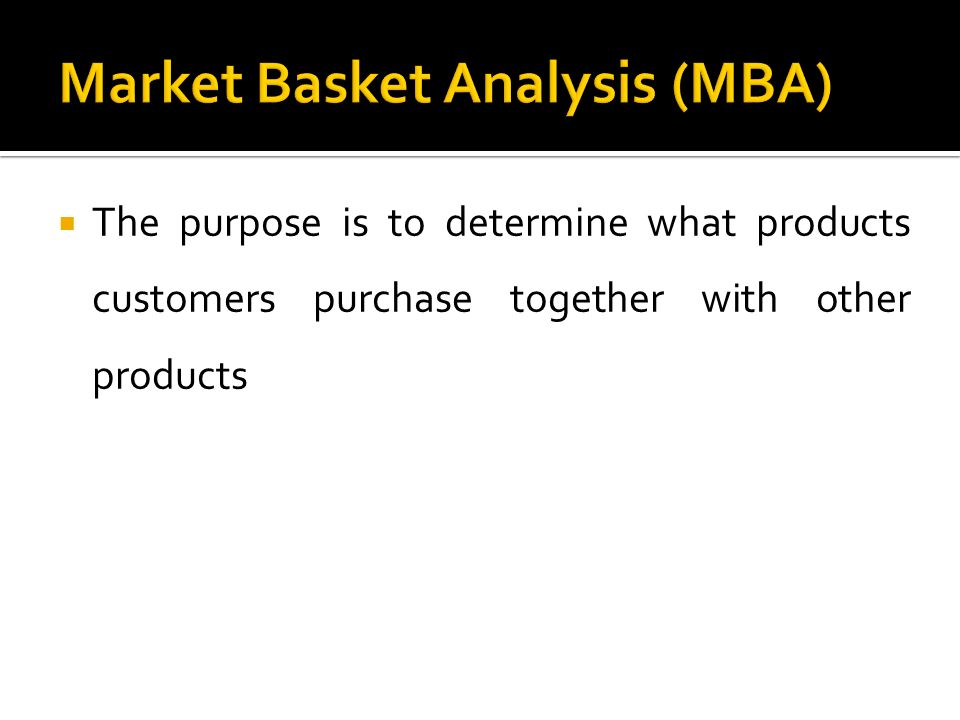 Market Basket Analysis (MBA)

The purpose is to determine what products customers purchase together with other products